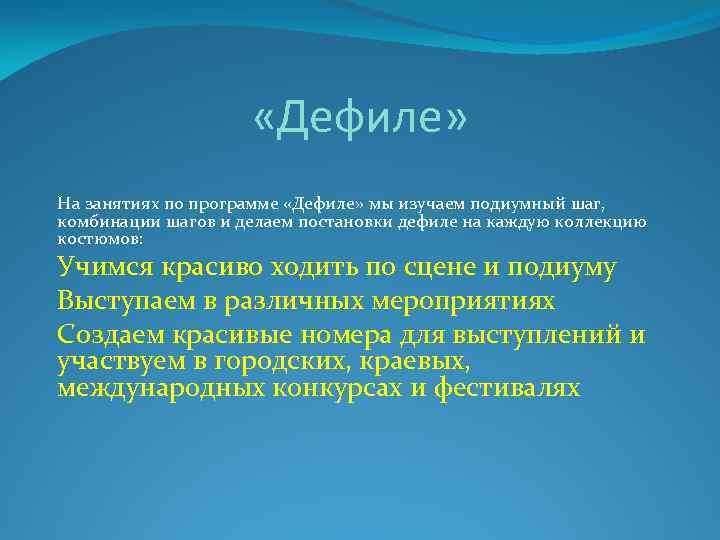 «Дефиле»

На занятиях по программе «Дефиле» мы изучаем подиумный шаг, комбинации шагов и делаем постановки дефиле на каждую коллекцию костюмов:

Учимся красиво ходить по сцене и подиуму

Выступаем в различных мероприятиях

Создаем красивые номера для выступлений и участвуем в городских, краевых, международных конкурсах и фестивалях